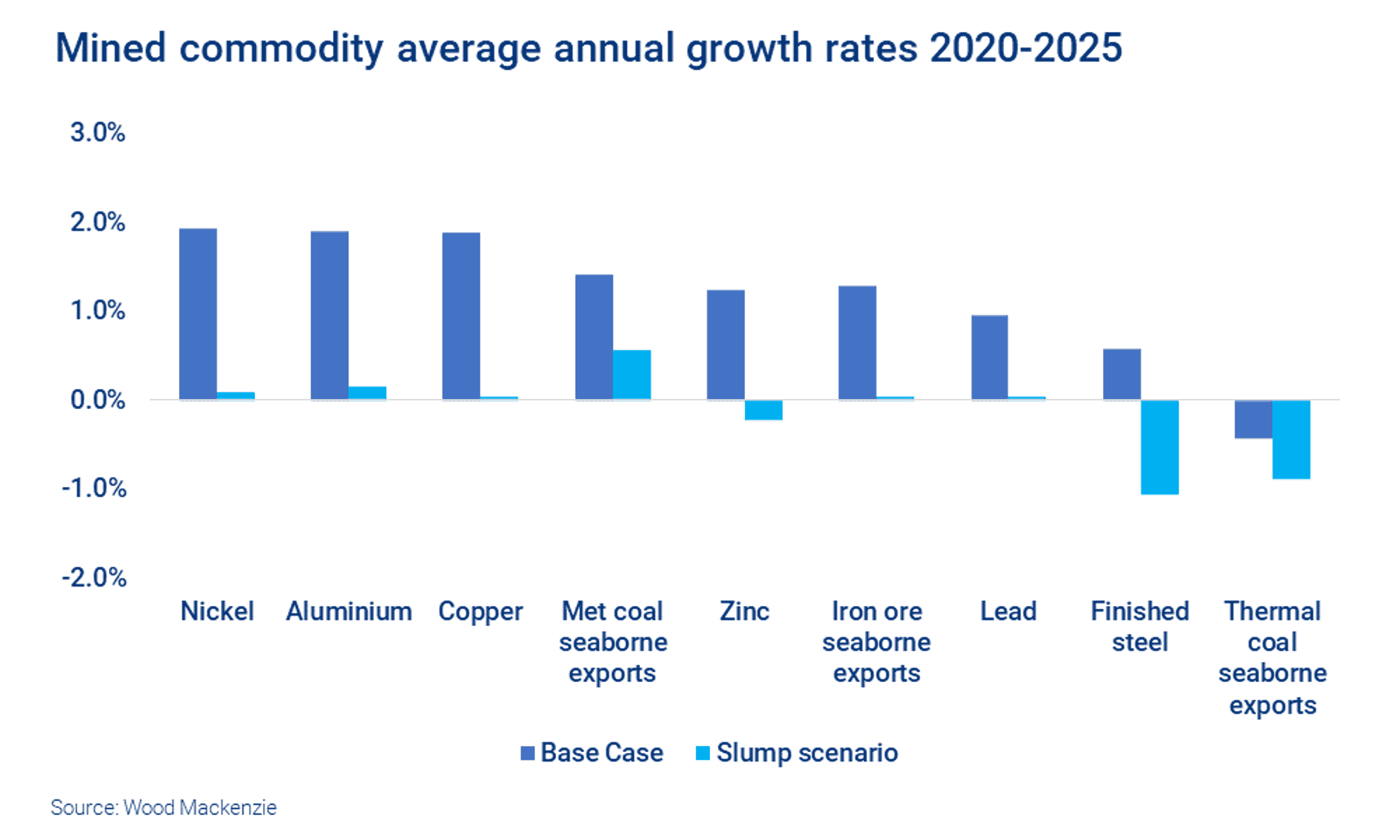 Mined commodity average annual growth rates 2020-2025

3.0%
2.0%
1.0%
0.0%
-1.0%
-2.0%

Nickel
Aluminium
Copper
Met coal seaborne exports
Zinc
Iron ore seaborne exports
Lead
Finished steel
Thermal coal seaborne exports

Base Case
Slump scenario

Source: Wood Mackenzie